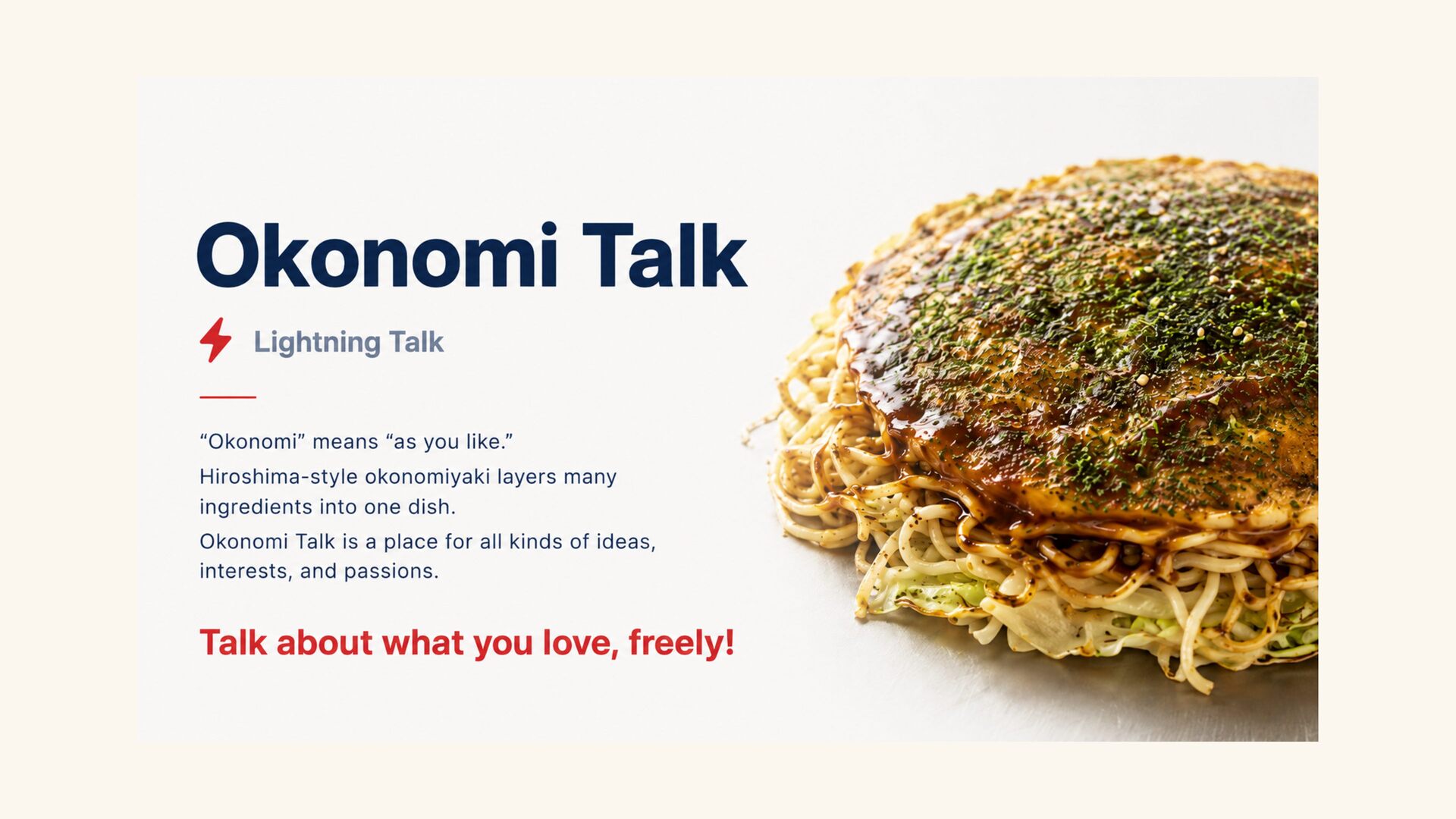 Okonomi Talk

Lightning Talk

“Okonomi” means “as you like.”

Hiroshima-style okonomiyaki layers many ingredients into one dish.

Okonomi Talk is a place for all kinds of ideas, interests, and passions.

Talk about what you love, freely!